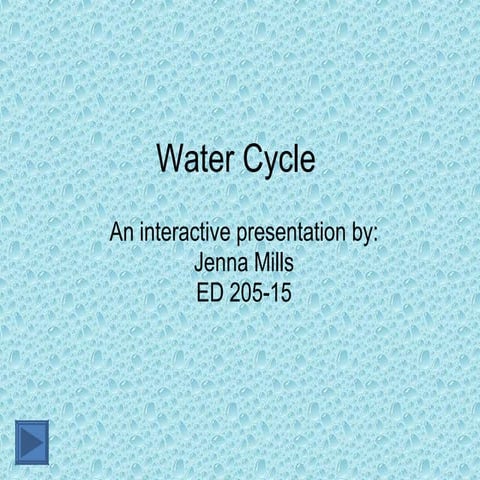 Water Cycle

An interactive presentation by:
Jenna Mills
ED 205-15